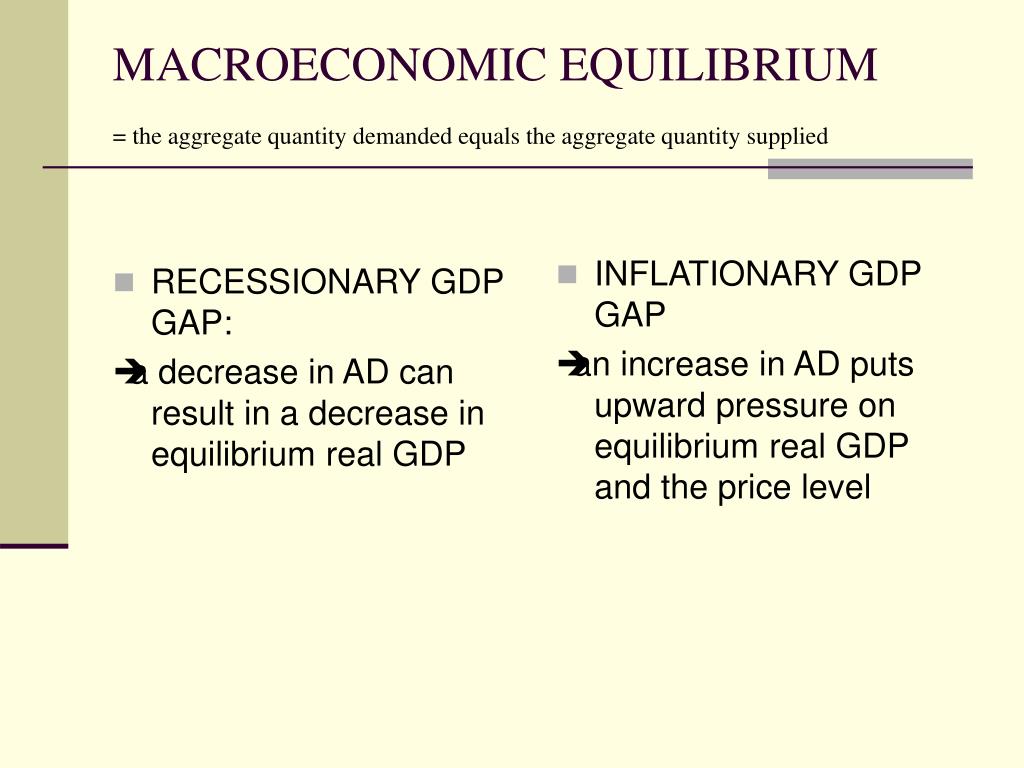 MACROECONOMIC EQUILIBRIUM

= the aggregate quantity demanded equals the aggregate quantity supplied

RECESSIONARY GDP GAP:

➔a decrease in AD can result in a decrease in equilibrium real GDP

INFLATIONARY GDP GAP

➔an increase in AD puts upward pressure on equilibrium real GDP and the price level